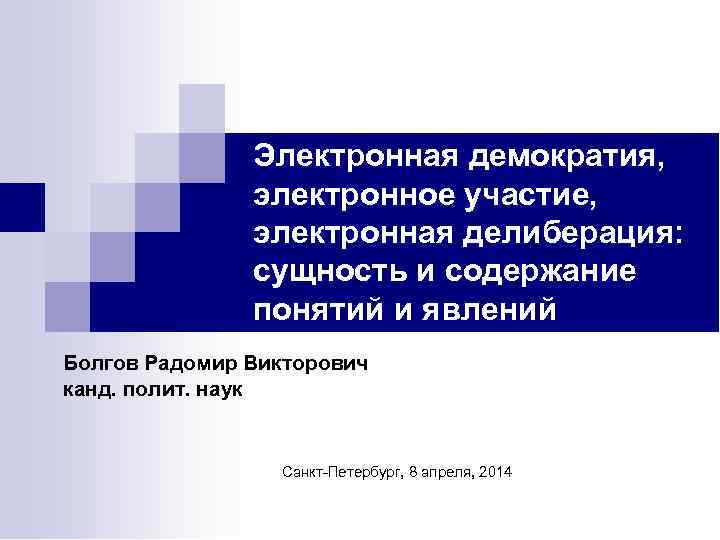 Электронная демократия, электронное участие, электронная делиберация: сущность и содержание понятий и явлений

Болгов Радомир Викторович
канд. полит. наук

Санкт-Петербург, 8 апреля, 2014